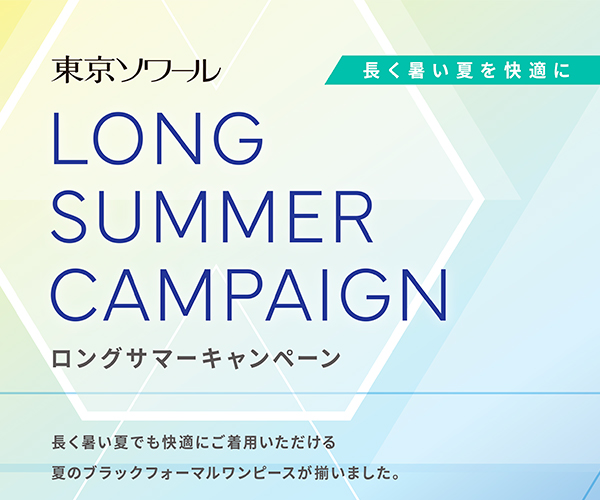 東京ソワール

長く暑い夏を快適に

LONG SUMMER CAMPAIGN

ロングサマーキャンペーン

長く暑い夏でも快適にご着用いただける
夏のブラックフォーマルワンピースが揃いました。